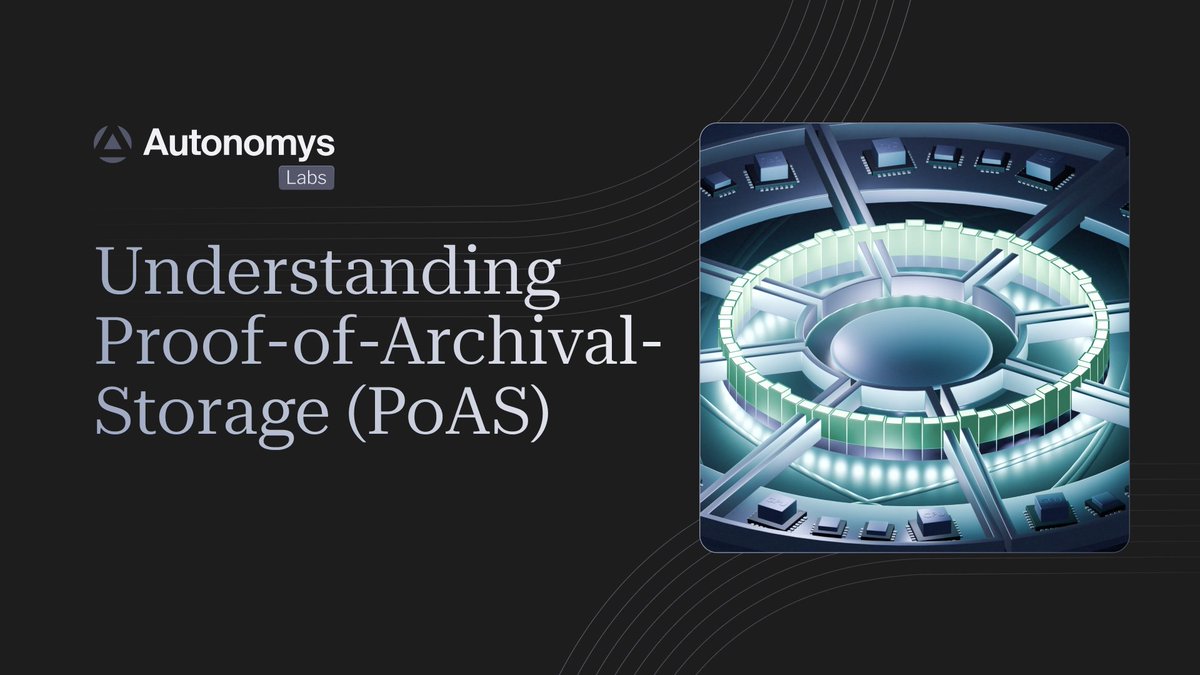 Autonomys
Labs

Understanding Proof-of-Archival-Storage (PoAS)